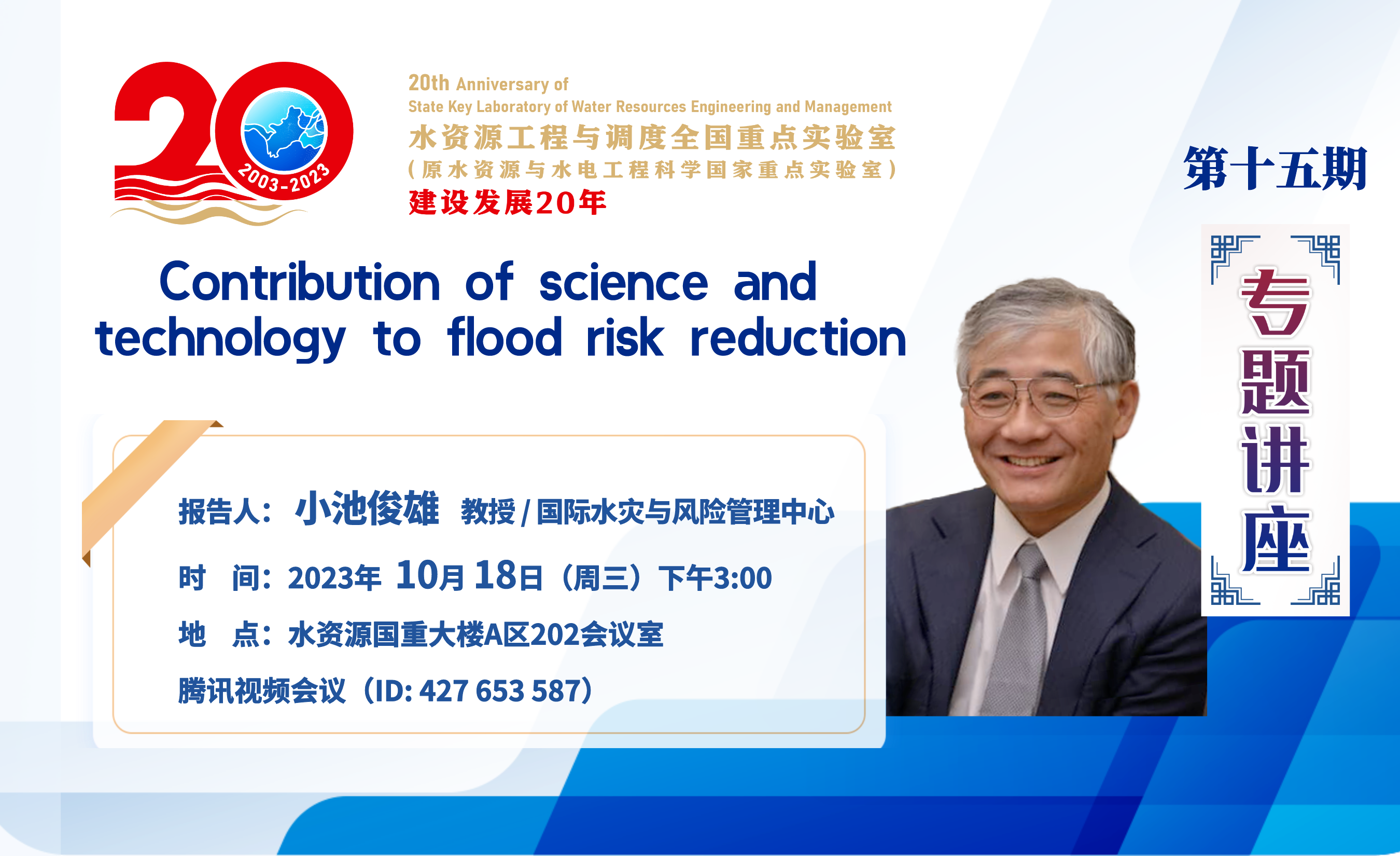 20
2003-2023

20th Anniversary of
State Key Laboratory of Water Resources Engineering and Management
水资源工程与调度全国重点实验室
（原水资源与水电工程科学国家重点实验室）
建设发展20年

第十五期

专题讲座

Contribution of science and technology to flood risk reduction

报告人：小池俊雄 教授 / 国际水灾与风险管理中心
时 间：2023年 10月 18日（周三）下午3:00
地 点：水资源国重大楼A区202会议室
腾讯视频会议（ID: 427 653 587）